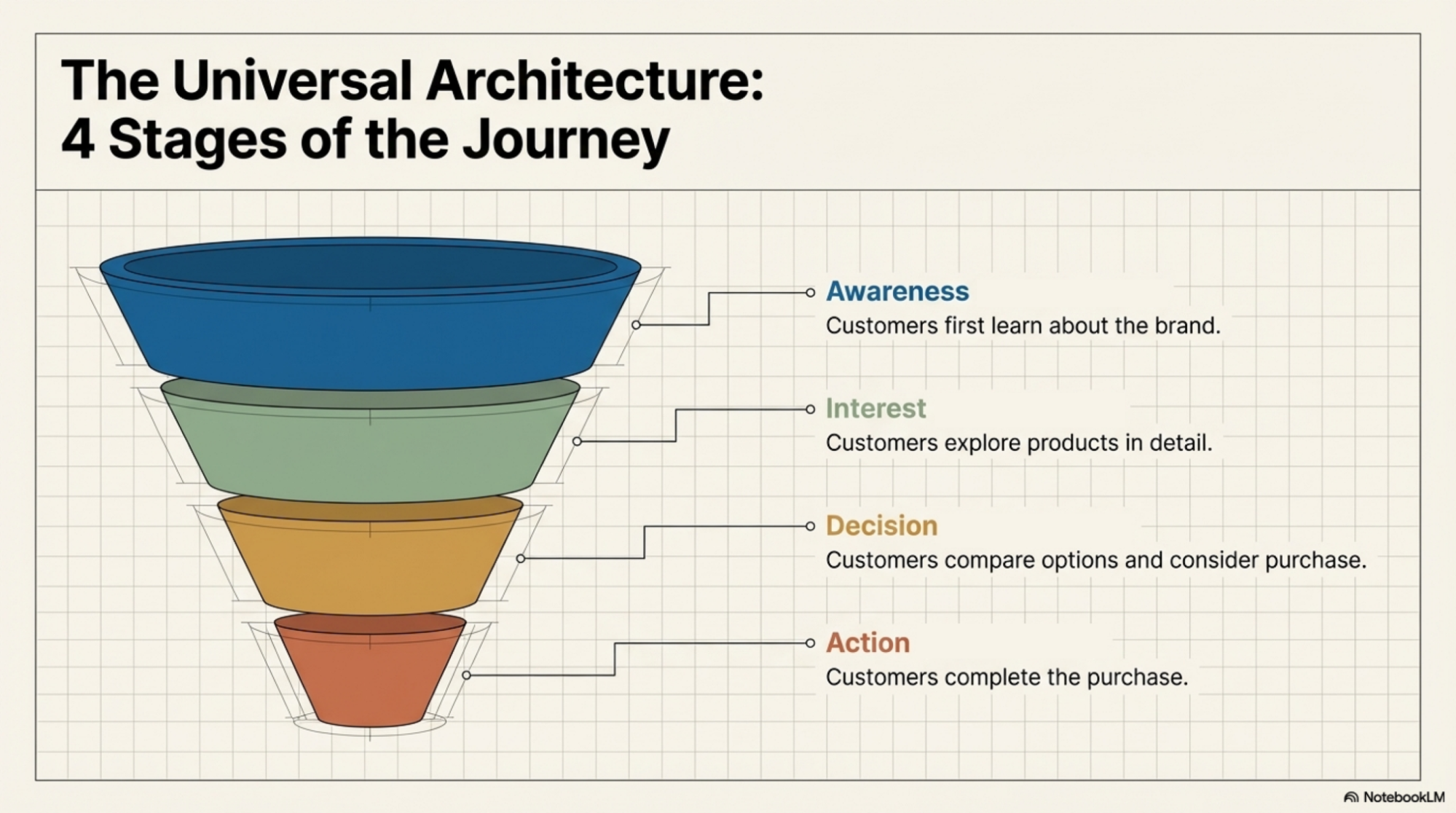 The Universal Architecture:
4 Stages of the Journey

Awareness
Customers first learn about the brand.

Interest
Customers explore products in detail.

Decision
Customers compare options and consider purchase.

Action
Customers complete the purchase.

NotebookLM